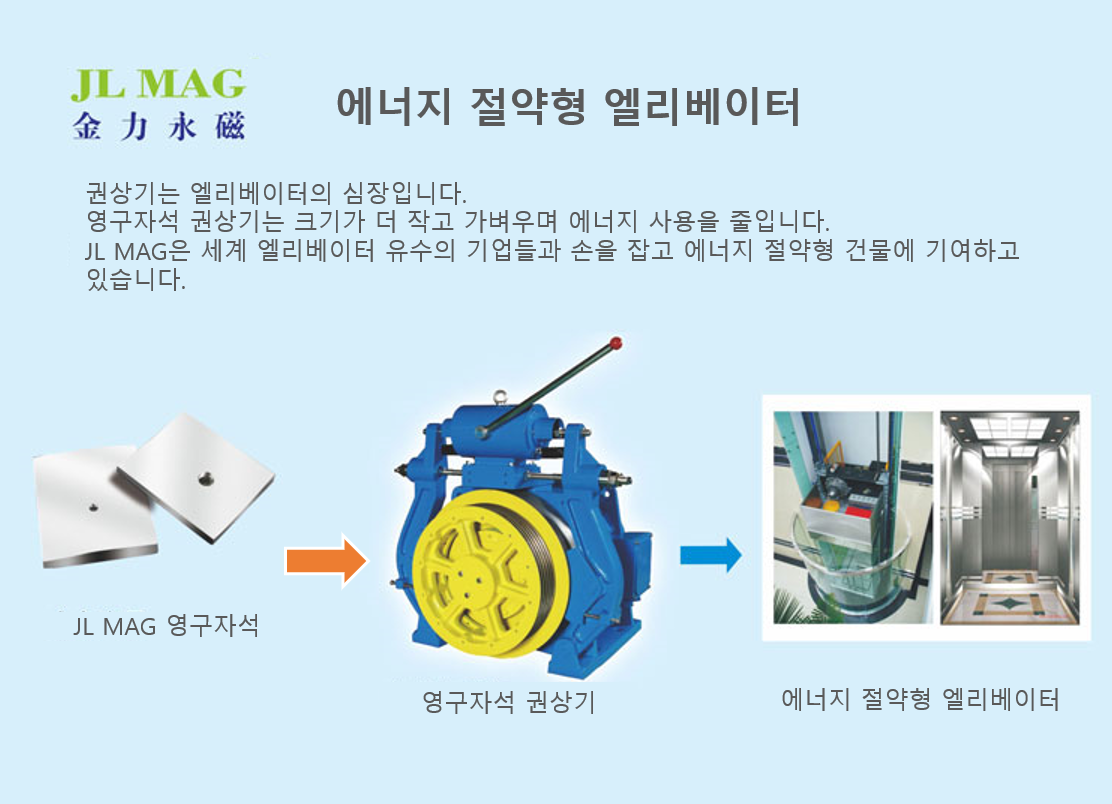 JL MAG
金力永磁

에너지 절약형 엘리베이터

권상기는 엘리베이터의 심장입니다.
영구자석 권상기는 크기가 더 작고 가벼우며 에너지 사용을 줄입니다.
JL MAG은 세계 엘리베이터 유수의 기업들과 손을 잡고 에너지 절약형 건물에 기여하고 있습니다.

JL MAG 영구자석

영구자석 권상기

에너지 절약형 엘리베이터